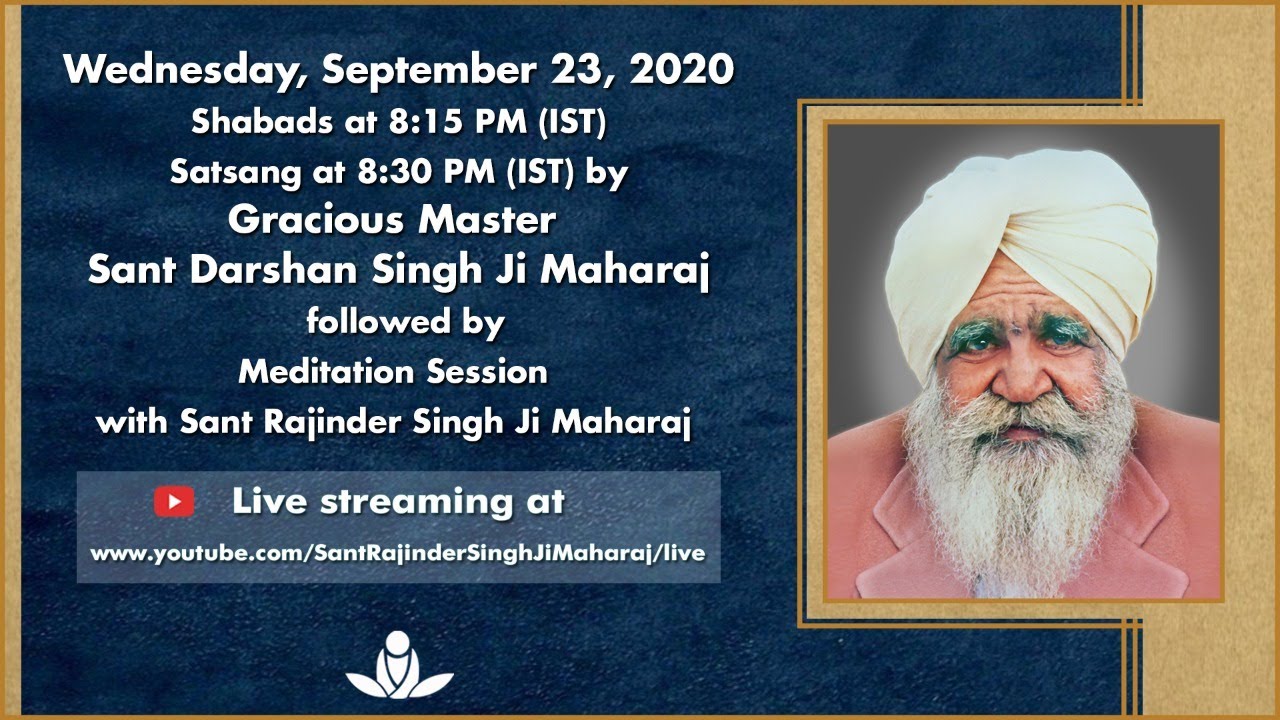 Wednesday, September 23, 2020
Shabads at 8:15 PM (IST)
Satsang at 8:30 PM (IST) by
Gracious Master
Sant Darshan Singh Ji Maharaj
followed by
Meditation Session
with Sant Rajinder Singh Ji Maharaj

Live streaming at
www.youtube.com/SantRajinderSinghJiMaharaj/live